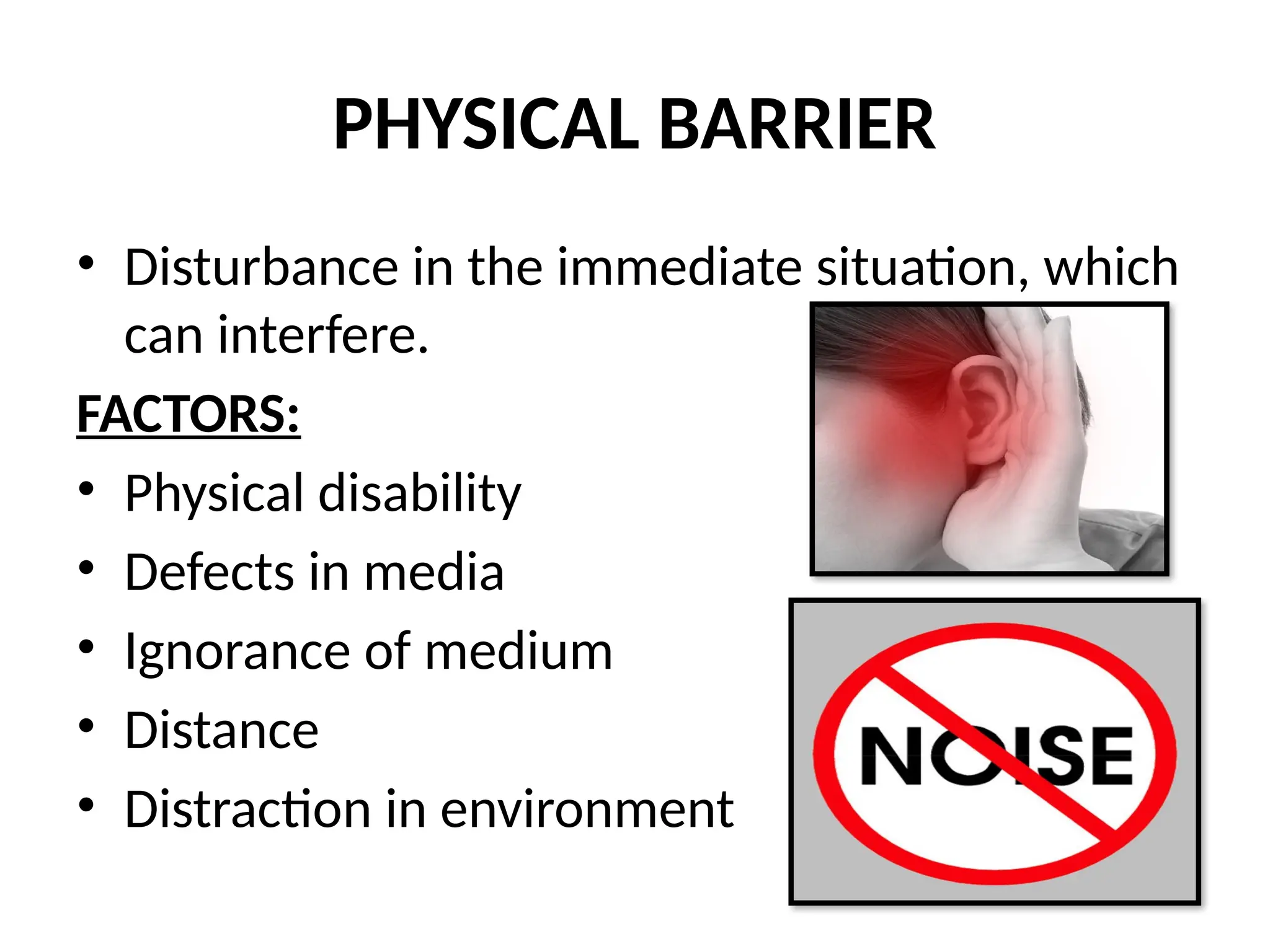 PHYSICAL BARRIER

• Disturbance in the immediate situation, which can interfere.

FACTORS:

• Physical disability
• Defects in media
• Ignorance of medium
• Distance
• Distraction in environment

NOISE